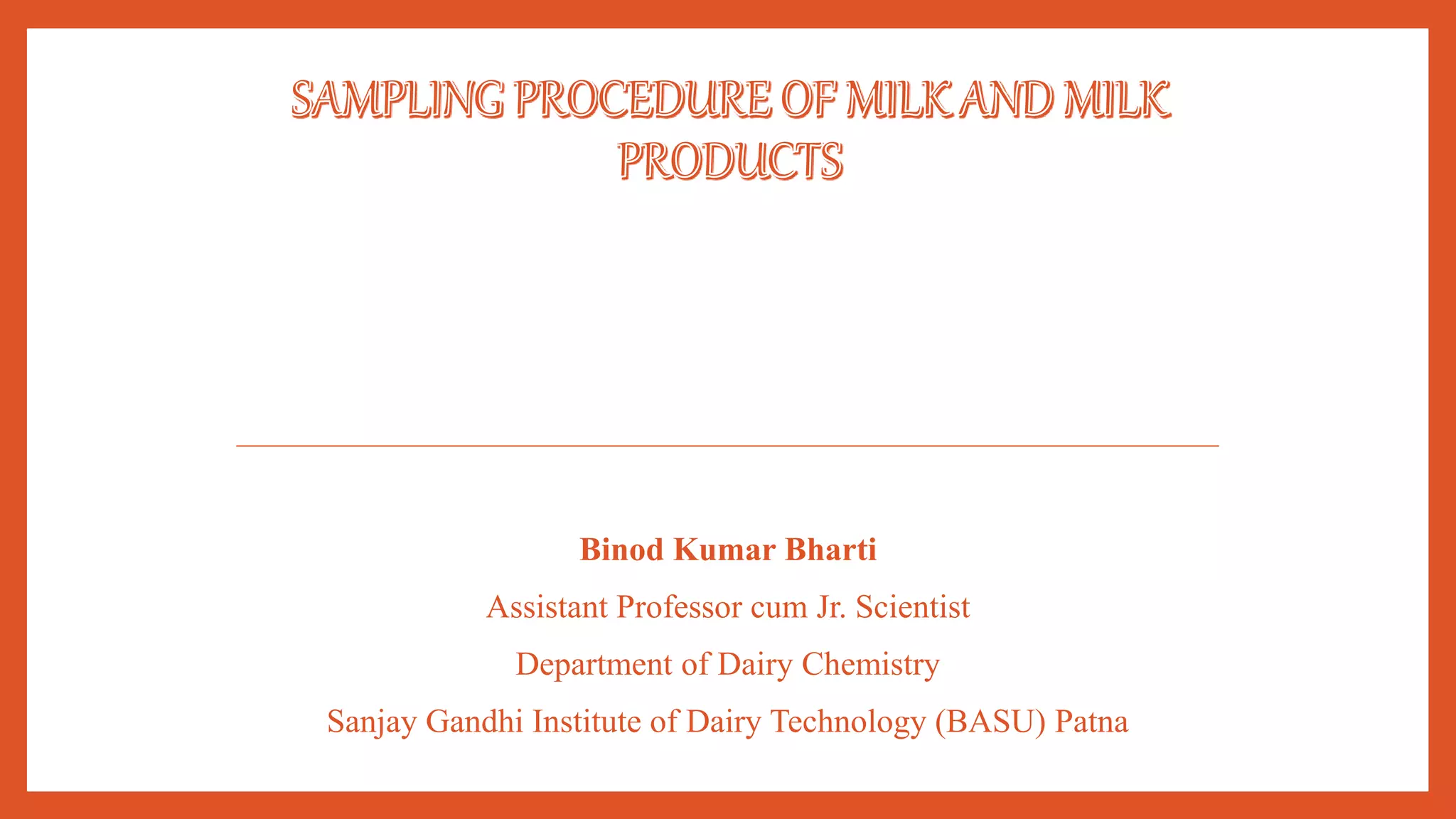 SAMPLING PROCEDURE OF MILK AND MILK PRODUCTS

Binod Kumar Bharti

Assistant Professor cum Jr. Scientist

Department of Dairy Chemistry

Sanjay Gandhi Institute of Dairy Technology (BASU) Patna